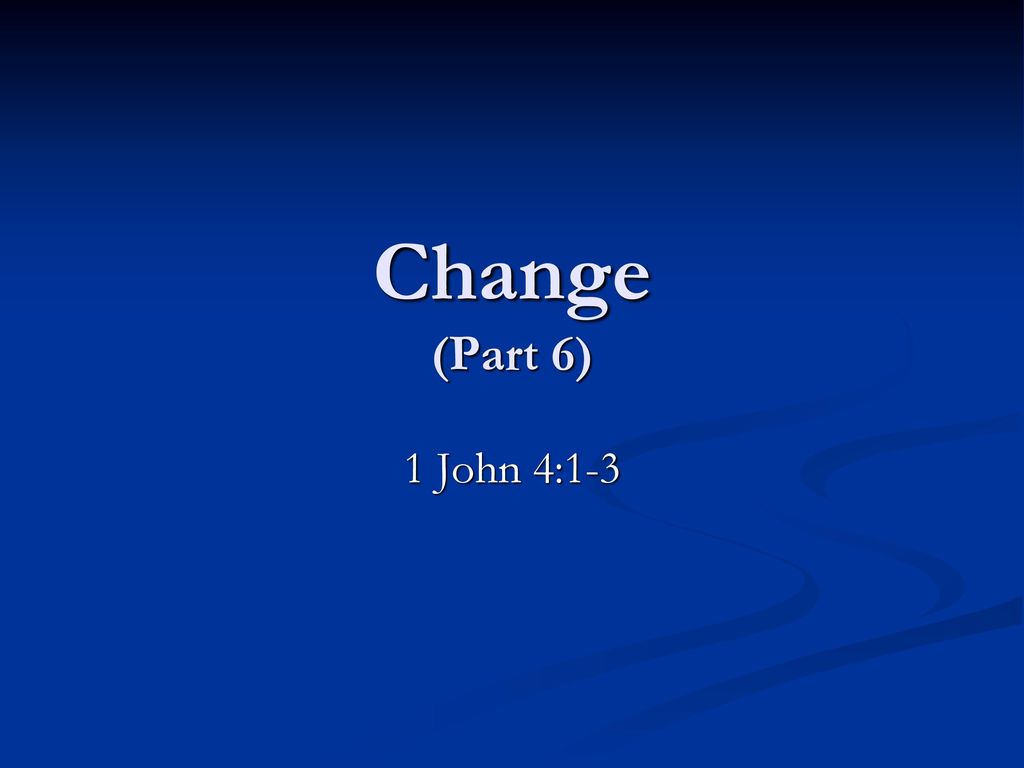 Change
(Part 6)

1 John 4:1-3